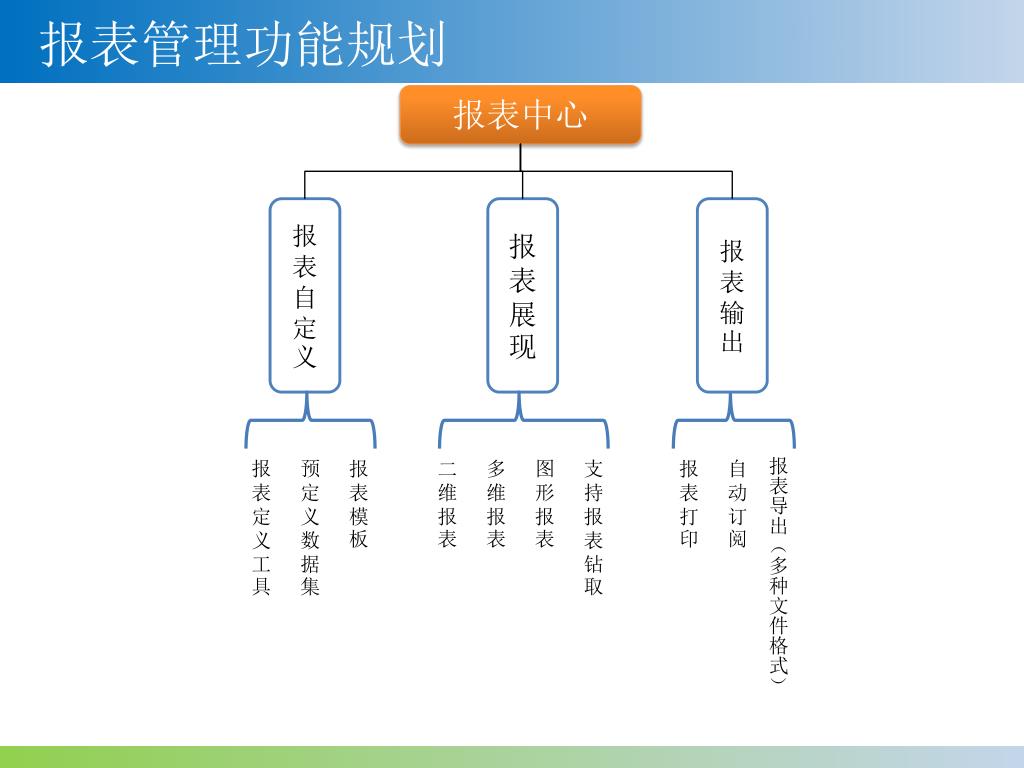 报表管理功能规划

报表中心

报表自定义

报表展现

报表输出

报表定义工具

预定义数据集

报表模板

二维报表

多维报表

图形报表

支持报表钻取

报表打印

自动订阅

报表导出（多种文件格式）